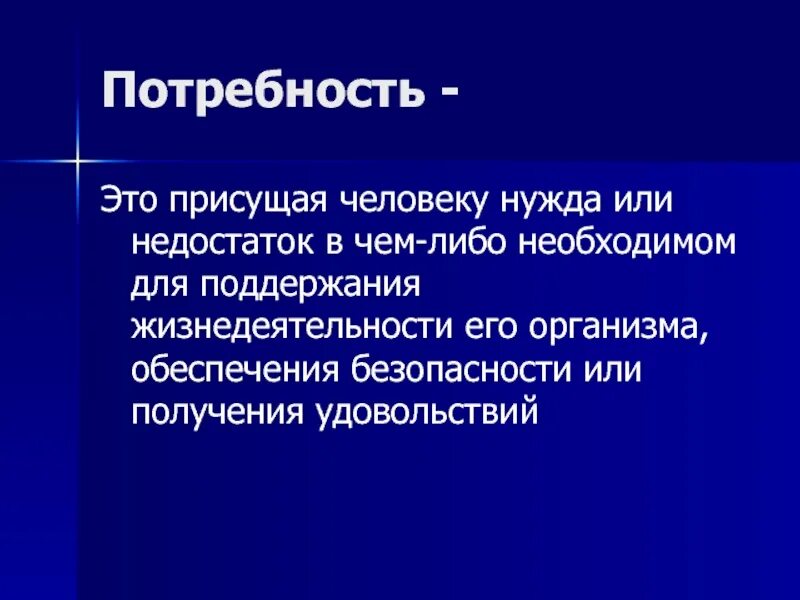 Потребность -

Это присущая человеку нужда или недостаток в чем-либо необходимом для поддержания жизнедеятельности его организма, обеспечения безопасности или получения удовольствий